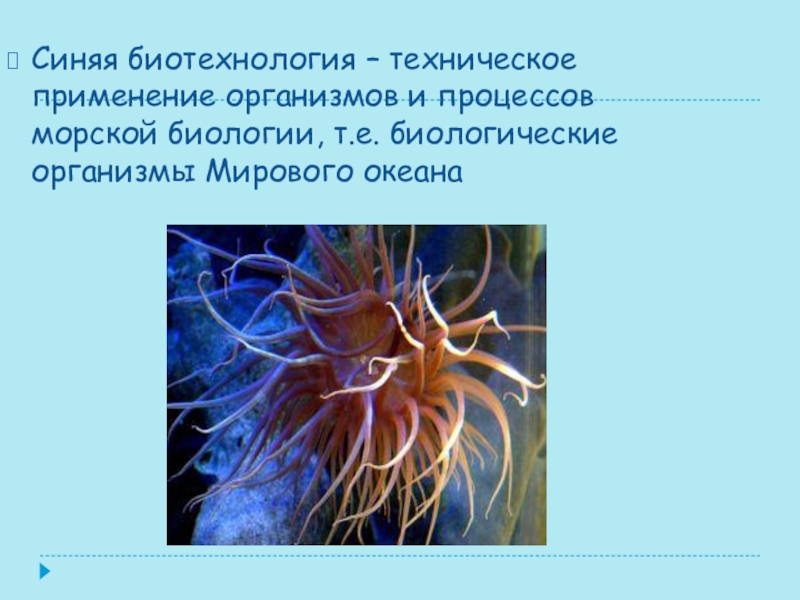 Синяя биотехнология – техническое применение организмов и процессов морской биологии, т.е. биологические организмы Мирового океана